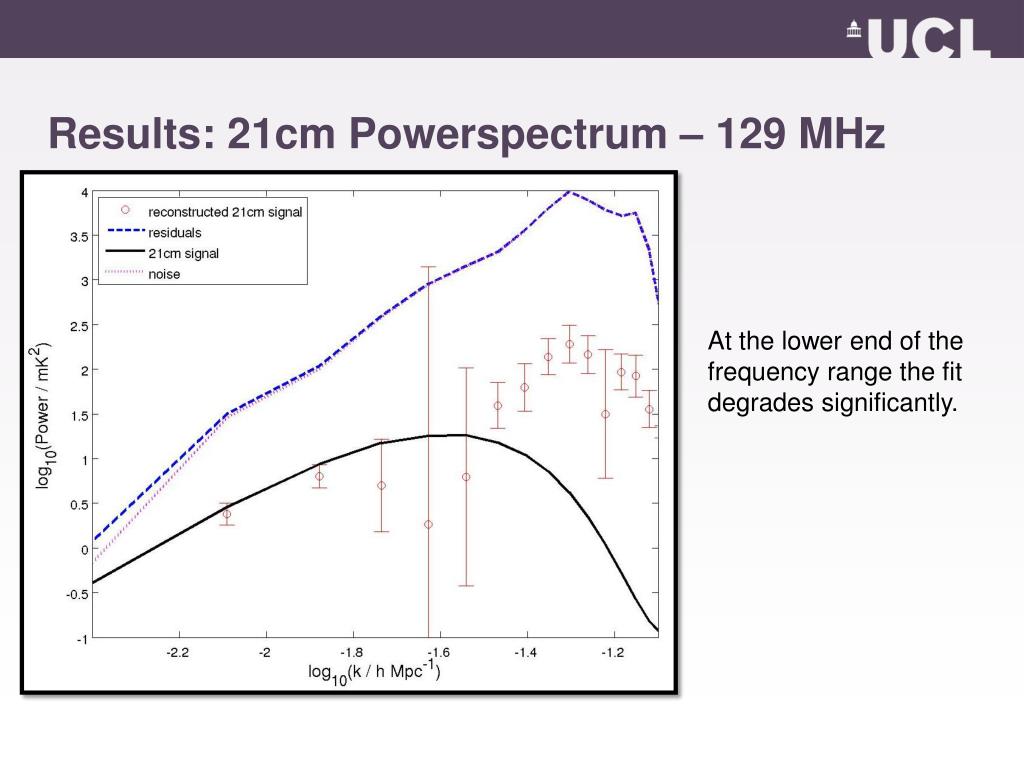 UCL

Results: 21cm Powerspectrum – 129 MHz

reconstructed 21cm signal
residuals
21cm signal
noise

4
3.5
3
2.5
2
1.5
1
0.5
0
-0.5
-1

$\log_{10}(\text{Power / mK}^2)$

-2.2
-2
-1.8
-1.6
-1.4
-1.2

$\log_{10}(\text{k / h Mpc}^{-1})$

At the lower end of the frequency range the fit degrades significantly.